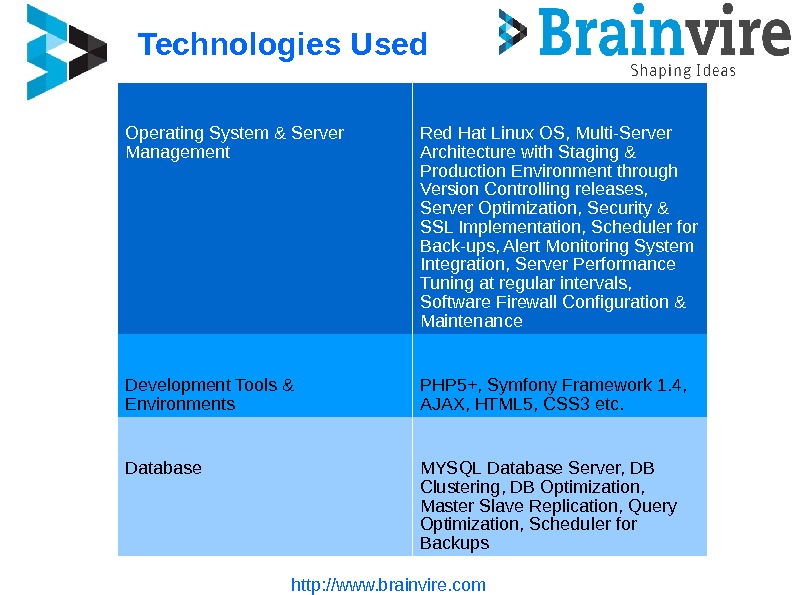 Technologies Used

Brainvire
Shaping Ideas

| | |
|---|---|
| Operating System & Server Management | Red Hat Linux OS, Multi-Server Architecture with Staging & Production Environment through Version Controlling releases, Server Optimization, Security & SSL Implementation, Scheduler for Back-ups, Alert Monitoring System Integration, Server Performance Tuning at regular intervals, Software Firewall Configuration & Maintenance |
| Development Tools & Environments | PHP5+, Symfony Framework 1.4, AJAX, HTML5, CSS3 etc. |
| Database | MYSQL Database Server, DB Clustering, DB Optimization, Master Slave Replication, Query Optimization, Scheduler for Backups |

http://www.brainvire.com